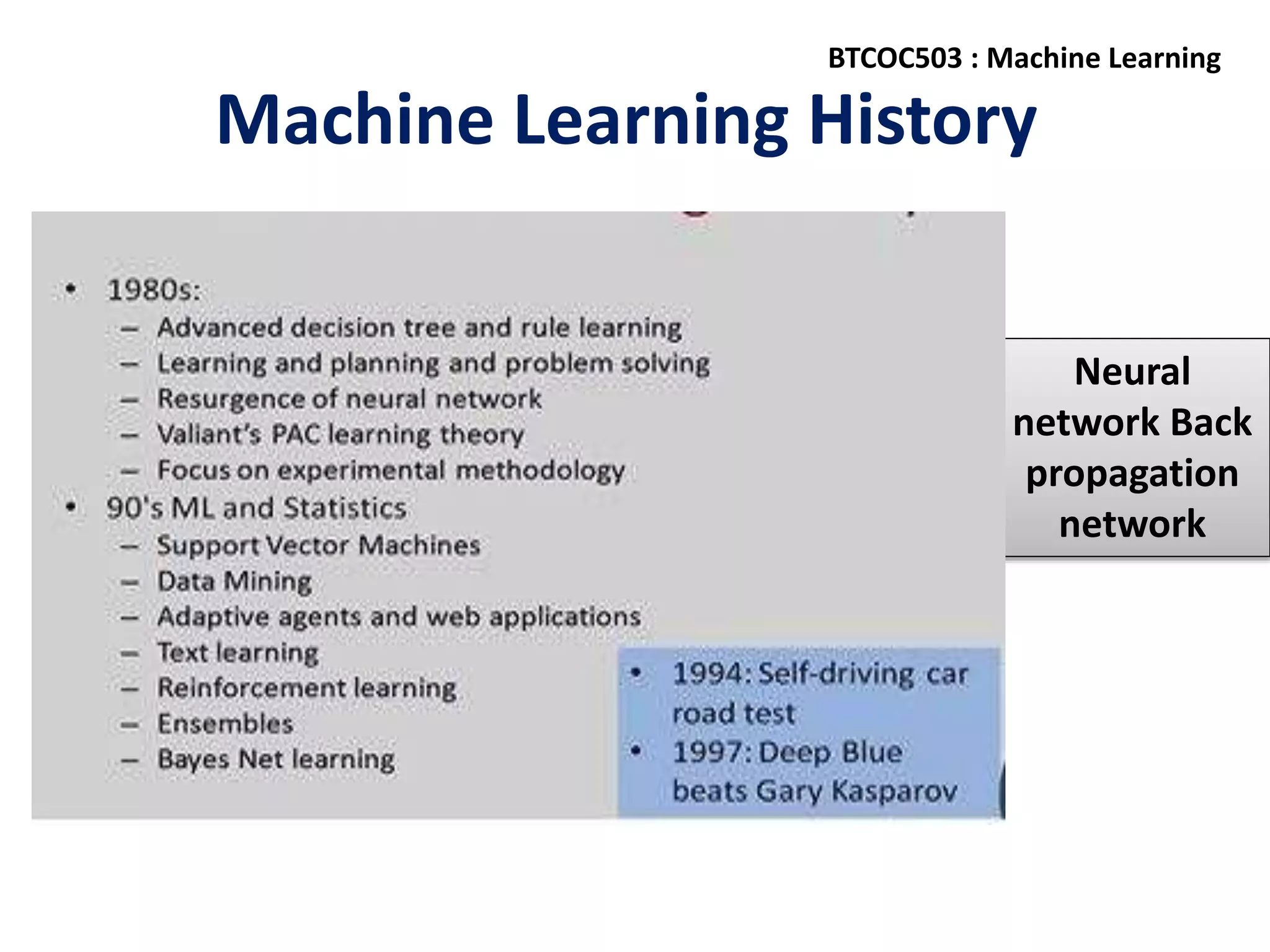 BTCOC503 : Machine Learning

Machine Learning History

• 1980s:
– Advanced decision tree and rule learning
– Learning and planning and problem solving
– Resurgence of neural network
– Valiant's PAC learning theory
– Focus on experimental methodology
• 90's ML and Statistics
– Support Vector Machines
– Data Mining
– Adaptive agents and web applications
– Text learning
– Reinforcement learning
– Ensembles
– Bayes Net learning

• 1994: Self-driving car road test
• 1997: Deep Blue beats Gary Kasparov

Neural network Back propagation network